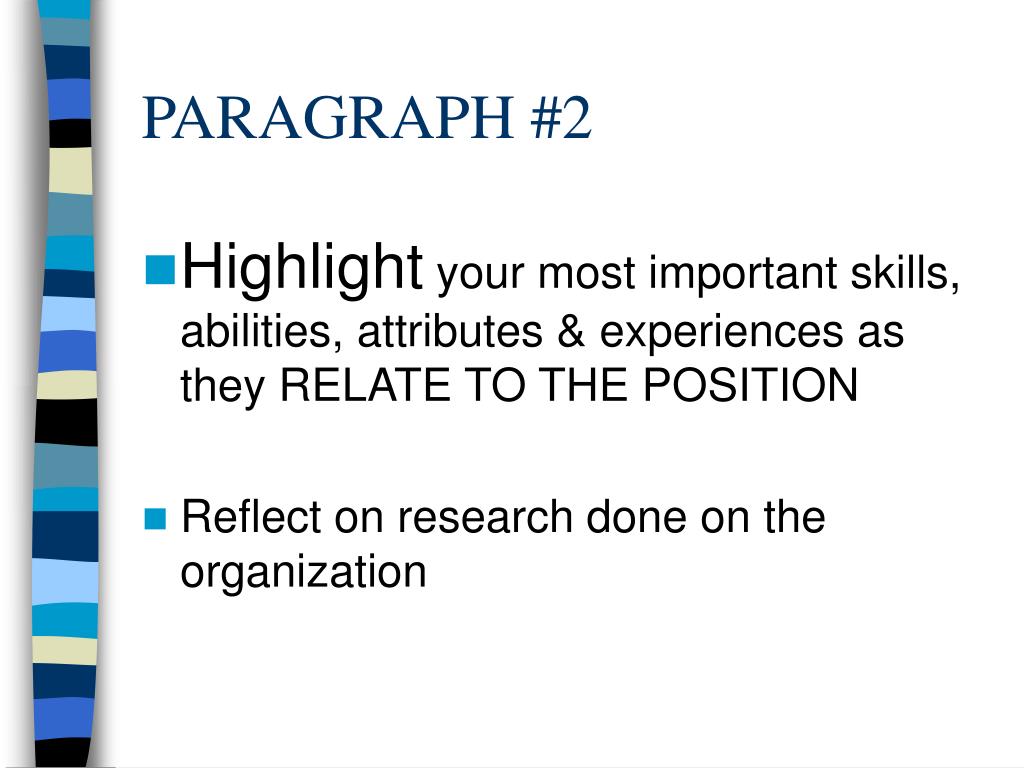 PARAGRAPH #2

Highlight your most important skills, abilities, attributes & experiences as they RELATE TO THE POSITION

Reflect on research done on the organization